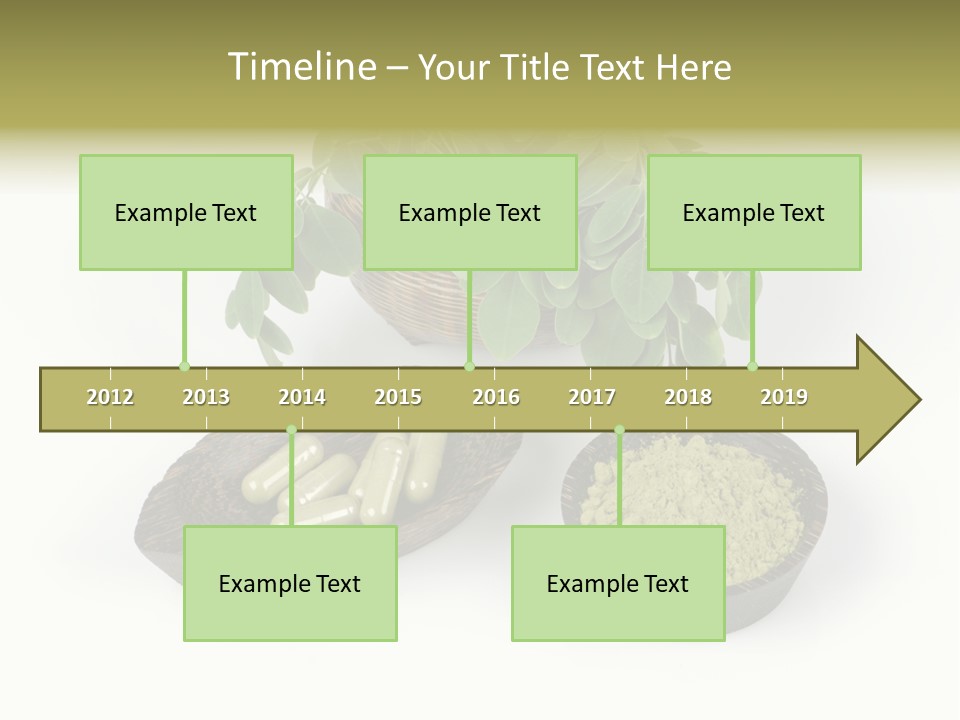 Timeline – Your Title Text Here

Example Text

Example Text

Example Text

2012 2013 2014 2015 2016 2017 2018 2019

Example Text

Example Text